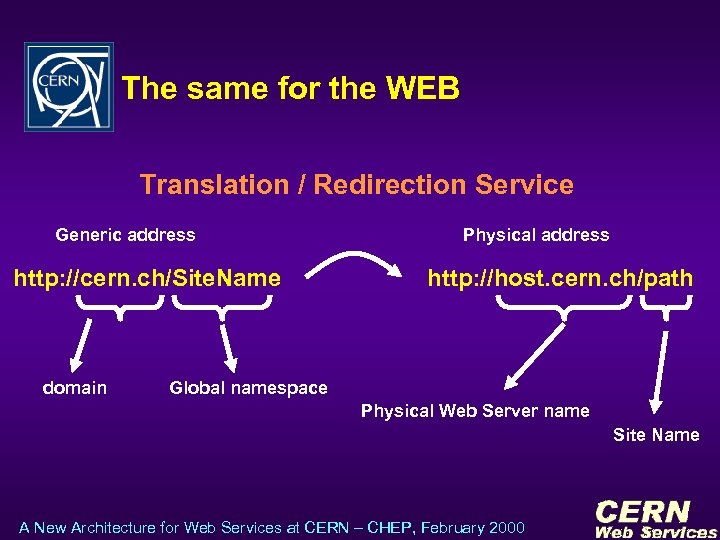 CERN

The same for the WEB

Translation / Redirection Service

Generic address

http://cern.ch/SiteName

domain

Global namespace

Physical address

http://host.cern.ch/path

Physical Web Server name

Site Name

A New Architecture for Web Services at CERN – CHEP, February 2000

CERN Web Services